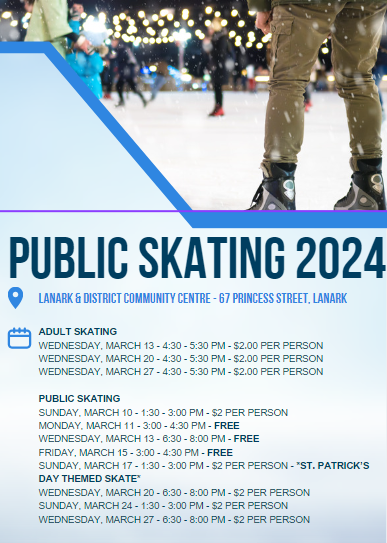 PUBLIC SKATING 2024

LANARK & DISTRICT COMMUNITY CENTRE - 67 PRINCESS STREET, LANARK

ADULT SKATING
WEDNESDAY, MARCH 13 - 4:30 - 5:30 PM - $2.00 PER PERSON
WEDNESDAY, MARCH 20 - 4:30 - 5:30 PM - $2.00 PER PERSON
WEDNESDAY, MARCH 27 - 4:30 - 5:30 PM - $2.00 PER PERSON

PUBLIC SKATING
SUNDAY, MARCH 10 - 1:30 - 3:00 PM - $2 PER PERSON
MONDAY, MARCH 11 - 3:00 - 4:30 PM - FREE
WEDNESDAY, MARCH 13 - 6:30 - 8:00 PM - FREE
FRIDAY, MARCH 15 - 3:00 - 4:30 PM - FREE
SUNDAY, MARCH 17 - 1:30 - 3:00 PM - $2 PER PERSON - *ST. PATRICK'S DAY THEMED SKATE*
WEDNESDAY, MARCH 20 - 6:30 - 8:00 PM - $2 PER PERSON
SUNDAY, MARCH 24 - 1:30 - 3:00 PM - $2 PER PERSON
WEDNESDAY, MARCH 27 - 6:30 - 8:00 PM - $2 PER PERSON